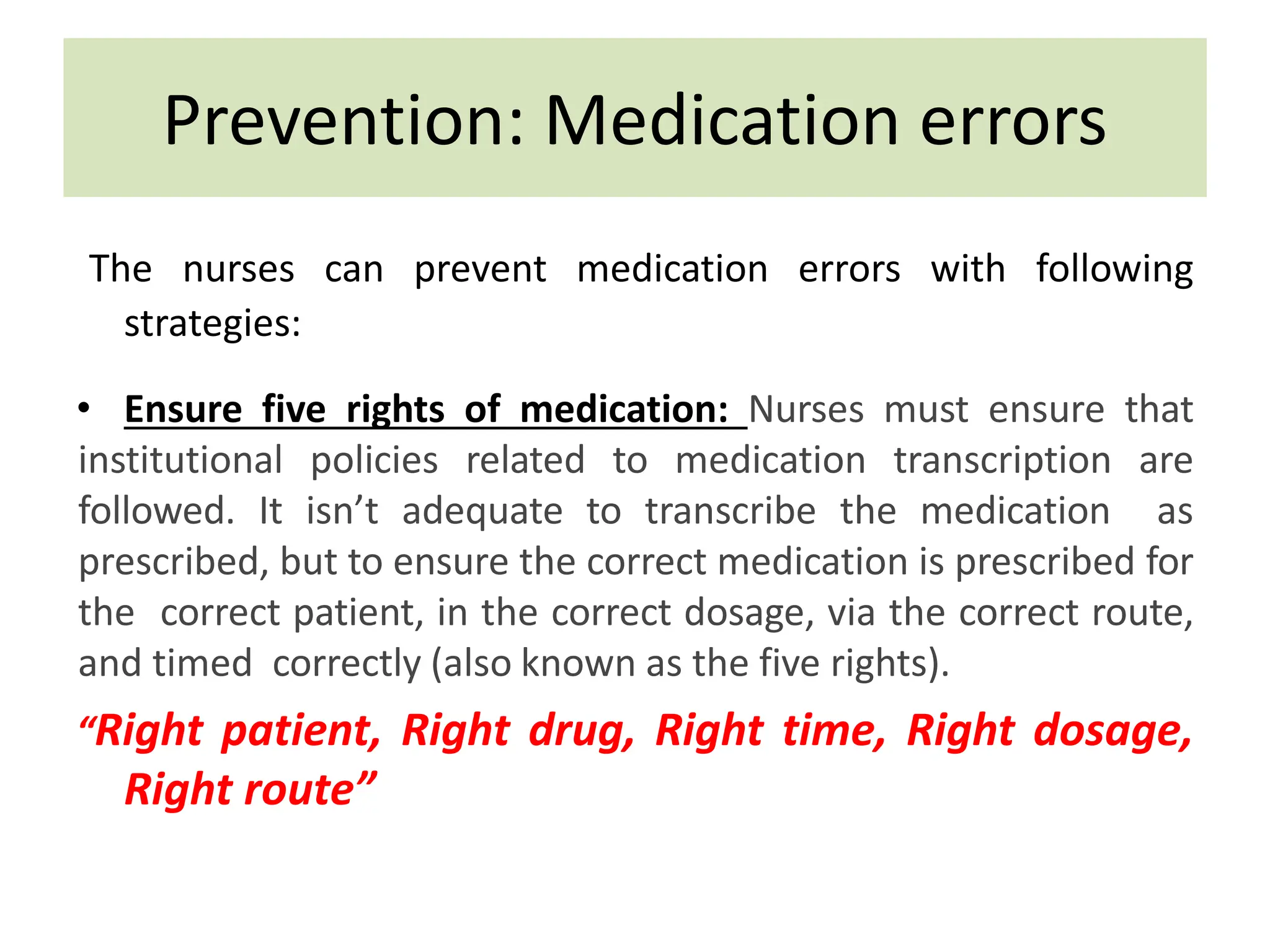 Prevention: Medication errors

The nurses can prevent medication errors with following strategies:

• Ensure five rights of medication: Nurses must ensure that institutional policies related to medication transcription are followed. It isn’t adequate to transcribe the medication as prescribed, but to ensure the correct medication is prescribed for the correct patient, in the correct dosage, via the correct route, and timed correctly (also known as the five rights).

“Right patient, Right drug, Right time, Right dosage, Right route”